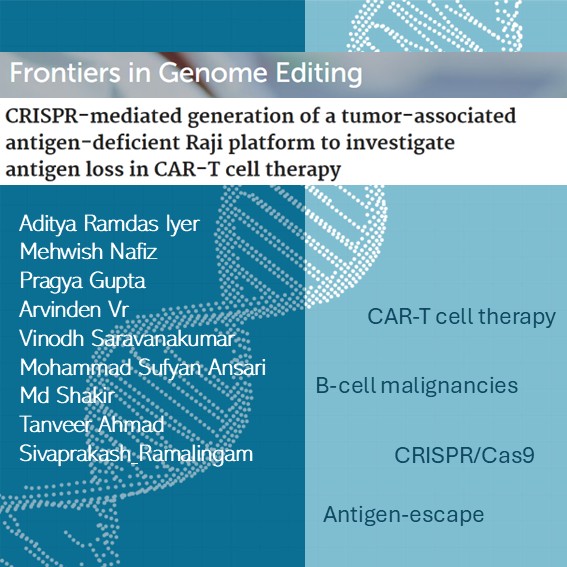 Frontiers in Genome Editing

CRISPR-mediated generation of a tumor-associated antigen-deficient Raji platform to investigate antigen loss in CAR-T cell therapy

Aditya Ramdas Iyer
Mehwish Nafiz
Pragya Gupta
Arvinden Vr
Vinodh Saravanakumar
Mohammad Sufyan Ansari
Md Shakir
Tanveer Ahmad
Sivaprakash Ramalingam

CAR-T cell therapy

B-cell malignancies

CRISPR/Cas9

Antigen-escape